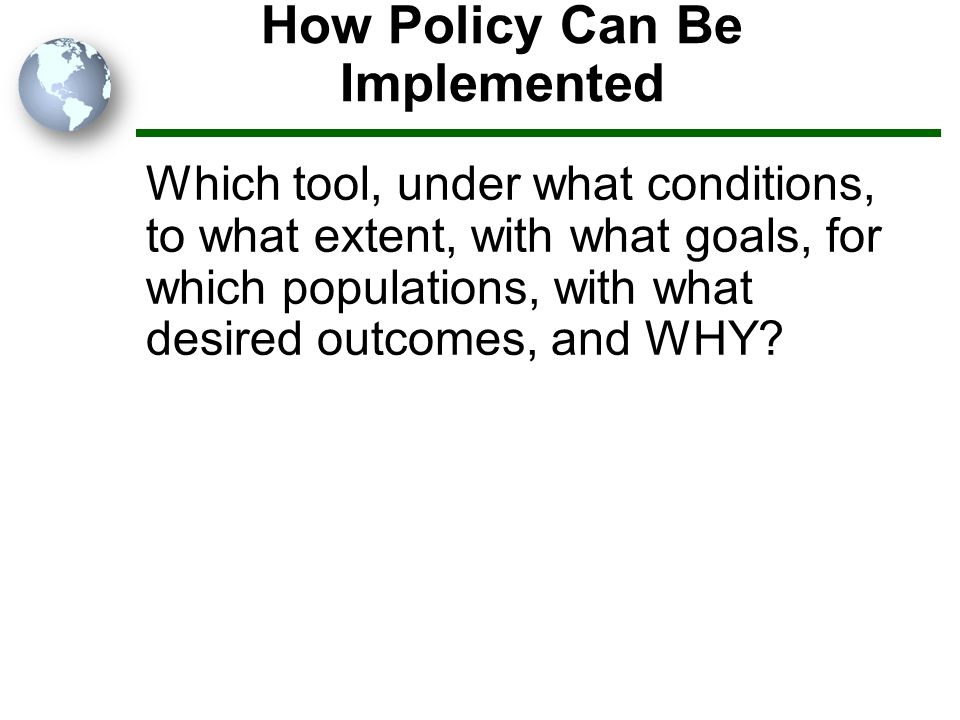 How Policy Can Be Implemented

Which tool, under what conditions, to what extent, with what goals, for which populations, with what desired outcomes, and WHY?